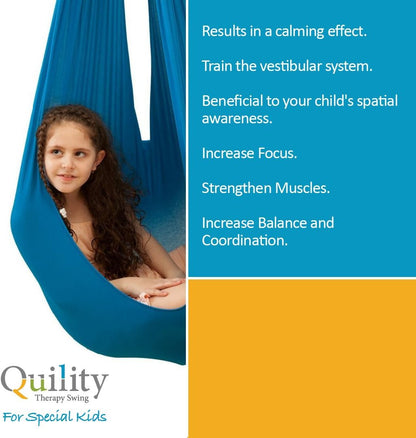 Results in a calming effect.

Train the vestibular system.

Beneficial to your child's spatial awareness.

Increase Focus.

Strengthen Muscles.

Increase Balance and Coordination.

Quility
Therapy Swing

For Special Kids